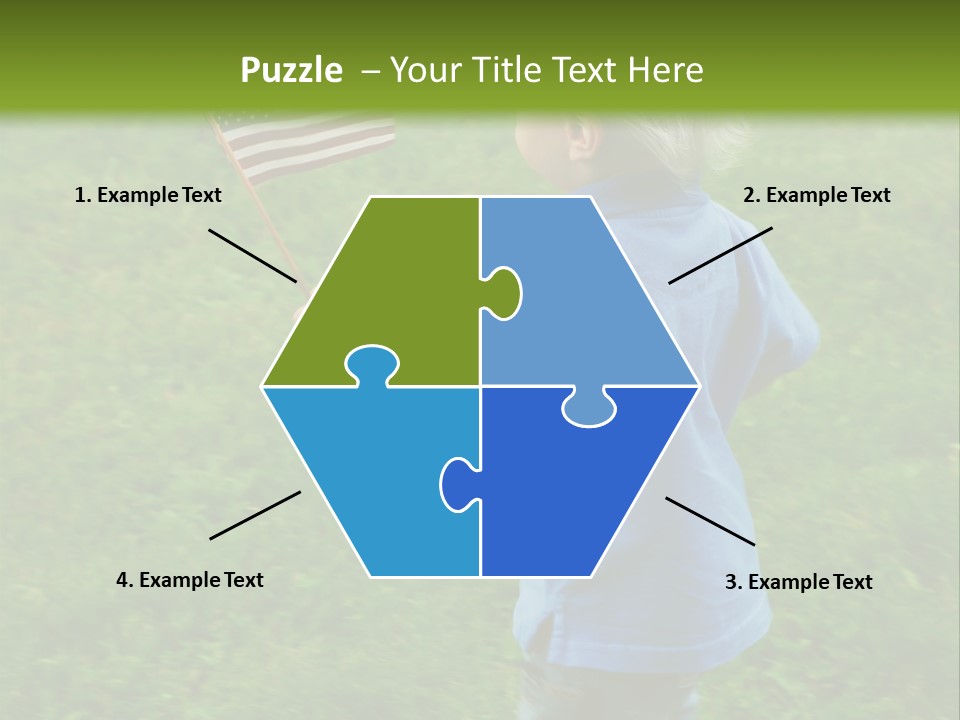 Puzzle – Your Title Text Here

1. Example Text

2. Example Text

4. Example Text

3. Example Text